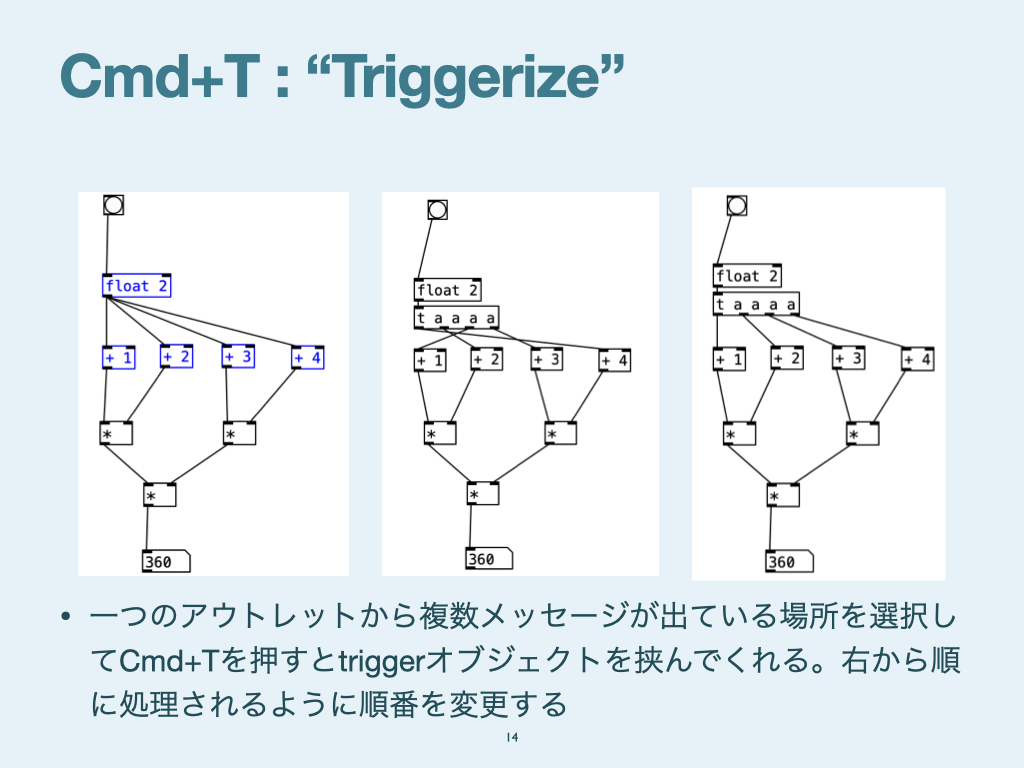 Cmd+T : “Triggerize”

float 2

+ 1

+ 2

+ 3

+ 4

*

*

*

360

float 2

t a a a a

+ 1

+ 2

+ 3

+ 4

*

*

*

360

float 2

t a a a a

+ 1

+ 2

+ 3

+ 4

*

*

*

360

• 一つのアウトレットから複数メッセージが出ている場所を選択してCmd+Tを押すとtriggerオブジェクトを挟んでくれる。右から順に処理されるように順番を変更する

14